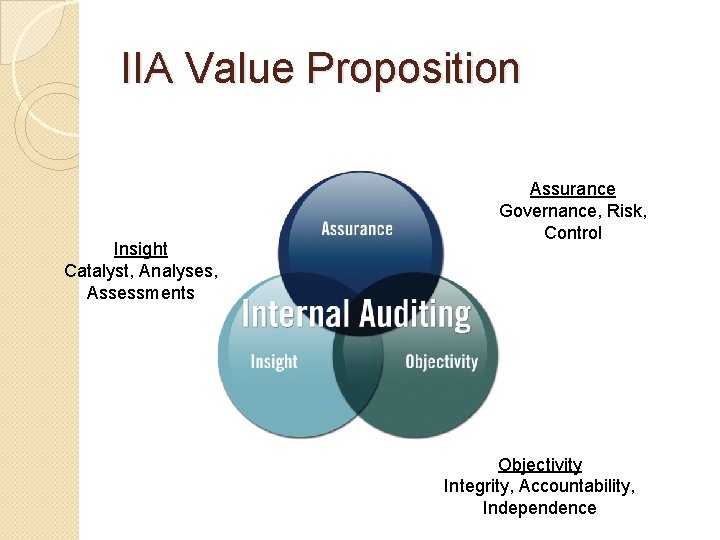 IIA Value Proposition

Assurance
Governance, Risk, Control

Insight
Catalyst, Analyses, Assessments

Assurance

Internal Auditing

Insight

Objectivity

Objectivity
Integrity, Accountability, Independence